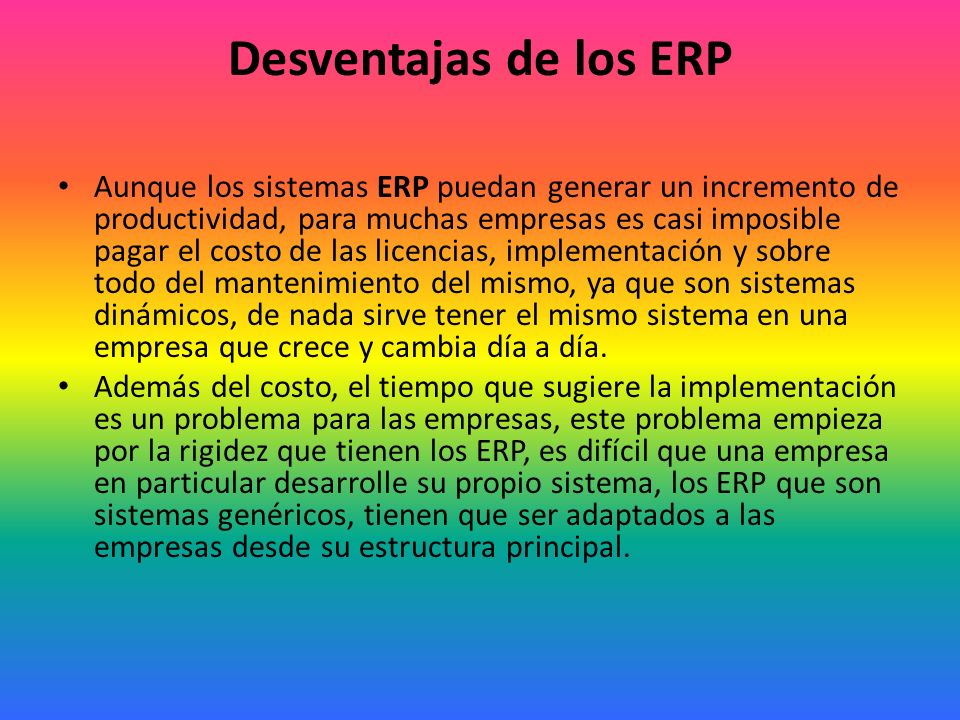 Desventajas de los ERP

• Aunque los sistemas ERP puedan generar un incremento de productividad, para muchas empresas es casi imposible pagar el costo de las licencias, implementación y sobre todo del mantenimiento del mismo, ya que son sistemas dinámicos, de nada sirve tener el mismo sistema en una empresa que crece y cambia día a día.
• Además del costo, el tiempo que sugiere la implementación es un problema para las empresas, este problema empieza por la rigidez que tienen los ERP, es difícil que una empresa en particular desarrolle su propio sistema, los ERP que son sistemas genéricos, tienen que ser adaptados a las empresas desde su estructura principal.